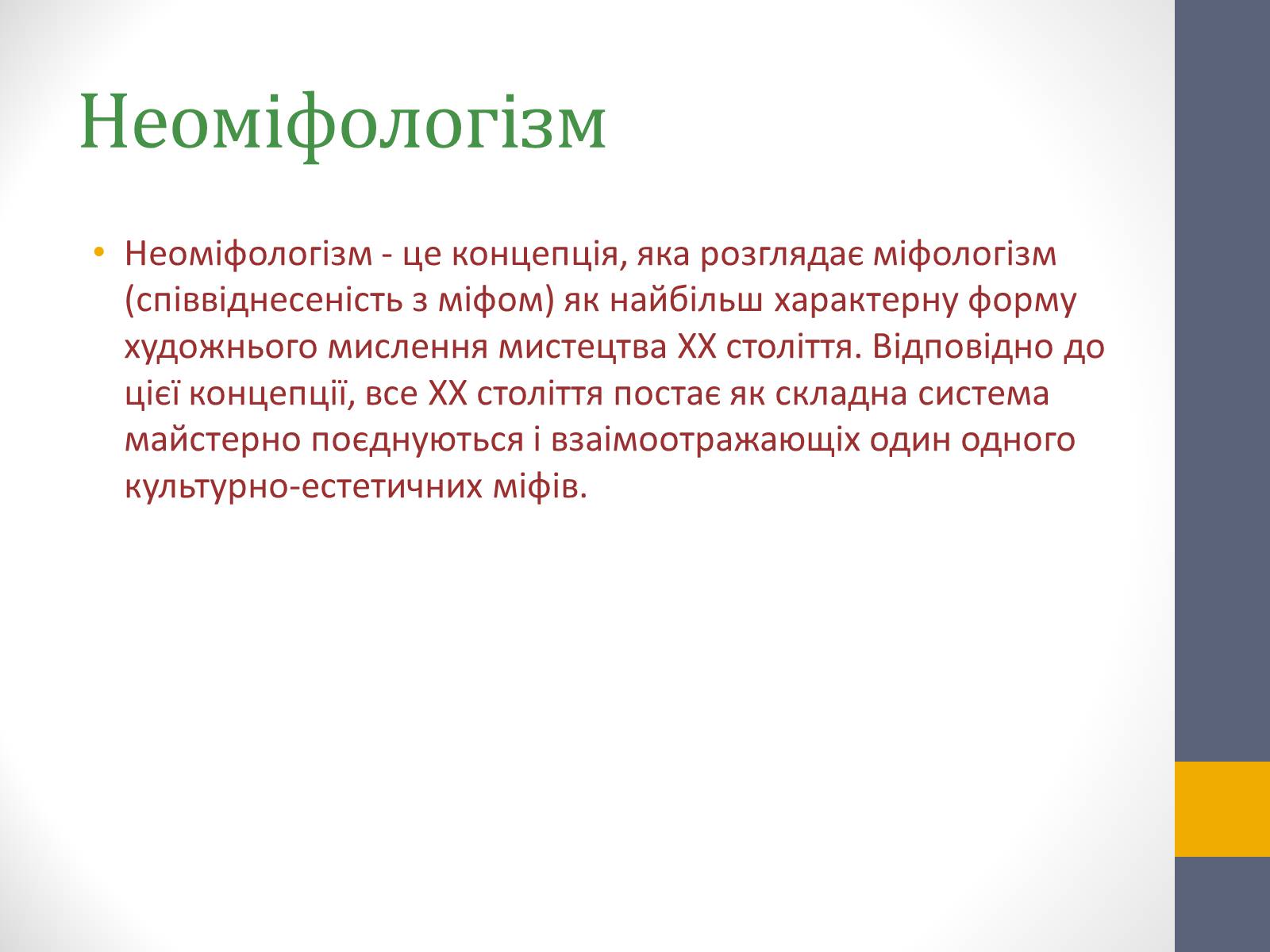 Неоміфологізм

• Неоміфологізм - це концепція, яка розглядає міфологізм (співвіднесеність з міфом) як найбільш характерну форму художнього мислення мистецтва XX століття. Відповідно до цієї концепції, все XX століття постає як складна система майстерно поєднуються і взаімоотражающіх один одного культурно-естетичних міфів.